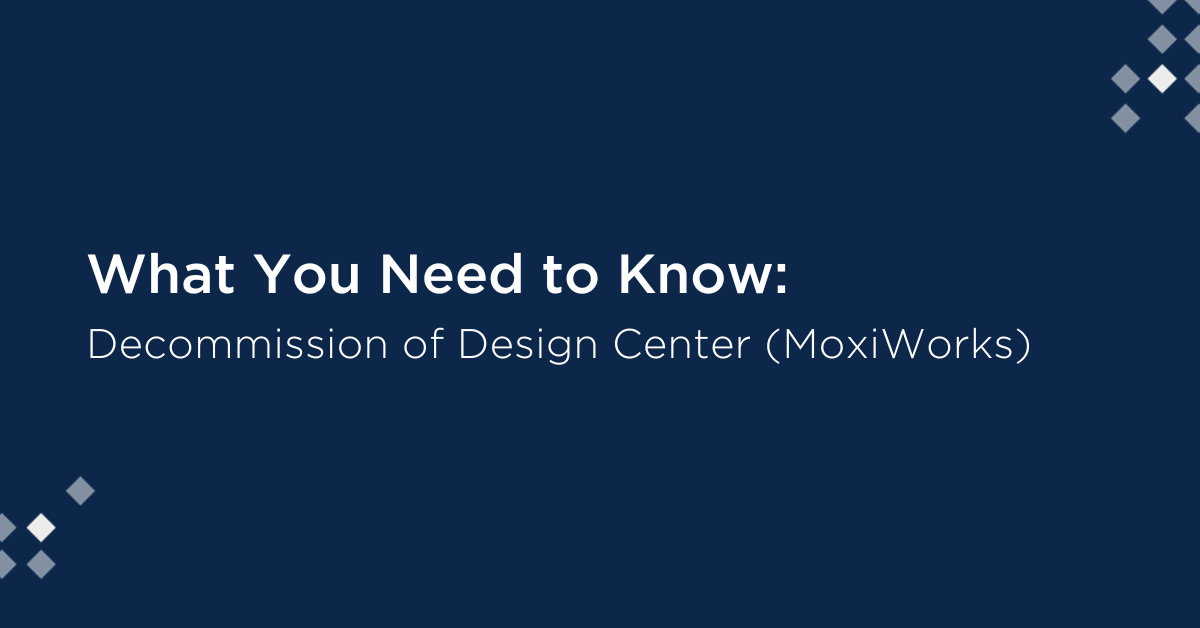 What You Need to Know:
Decommission of Design Center (MoxiWorks)